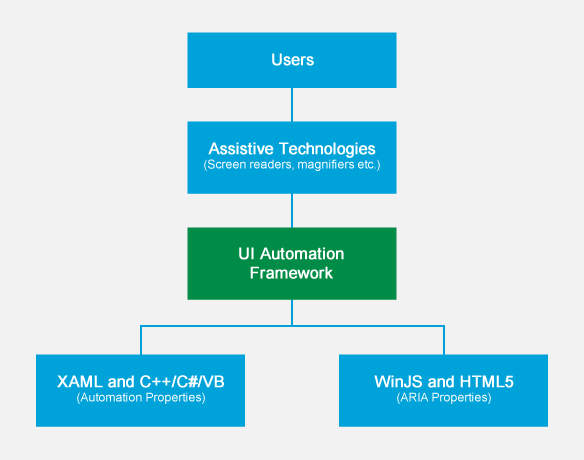 Users

Assistive Technologies
(Screen readers, magnifiers etc.)

UI Automation Framework

XAML and C++/C#/VB
(Automation Properties)

WinJS and HTML5
(ARIA Properties)